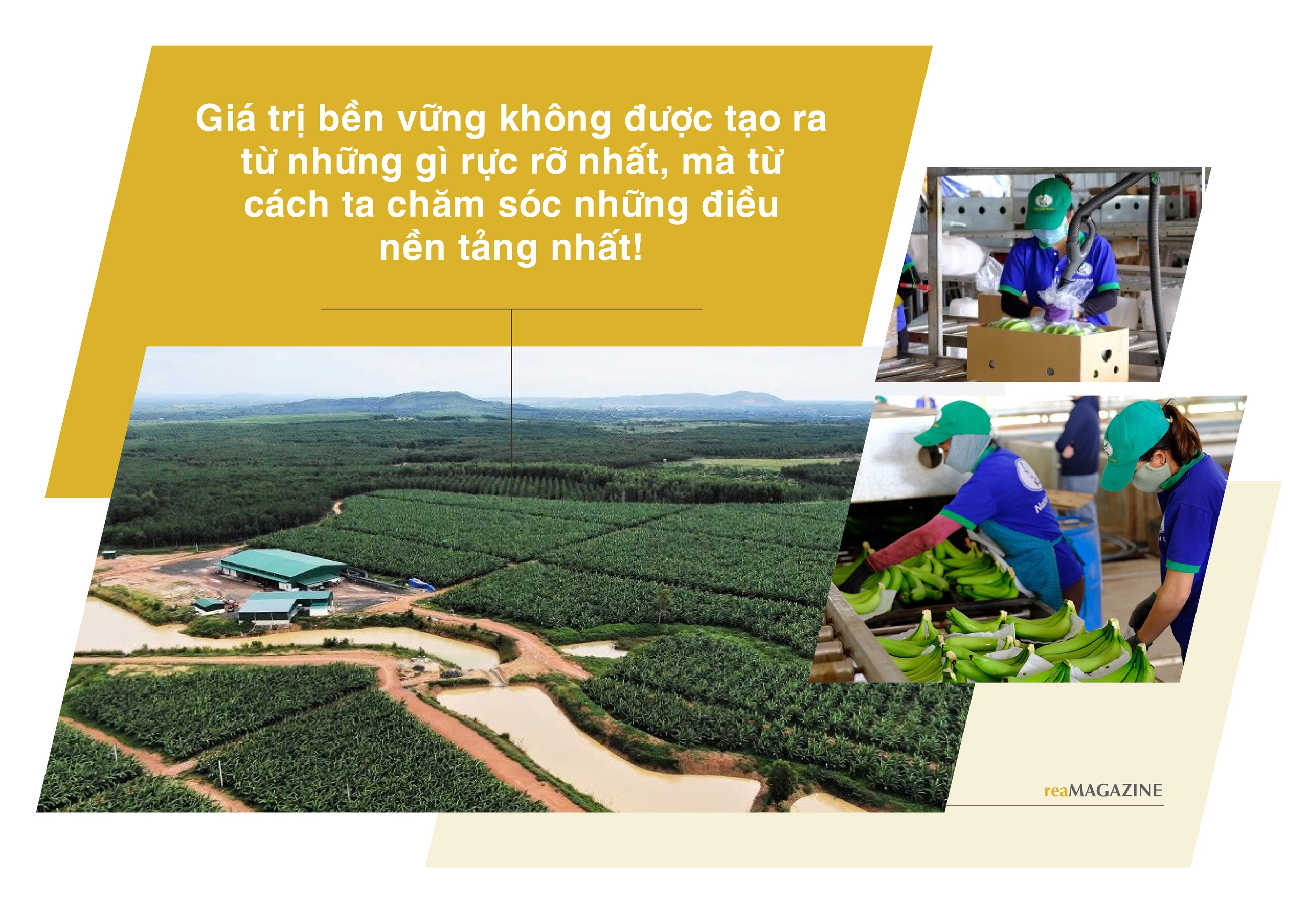 Giá trị bền vững không được tạo ra từ những gì rực rỡ nhất, mà từ cách ta chăm sóc những điều nền tảng nhất!

reaMAGAZINE